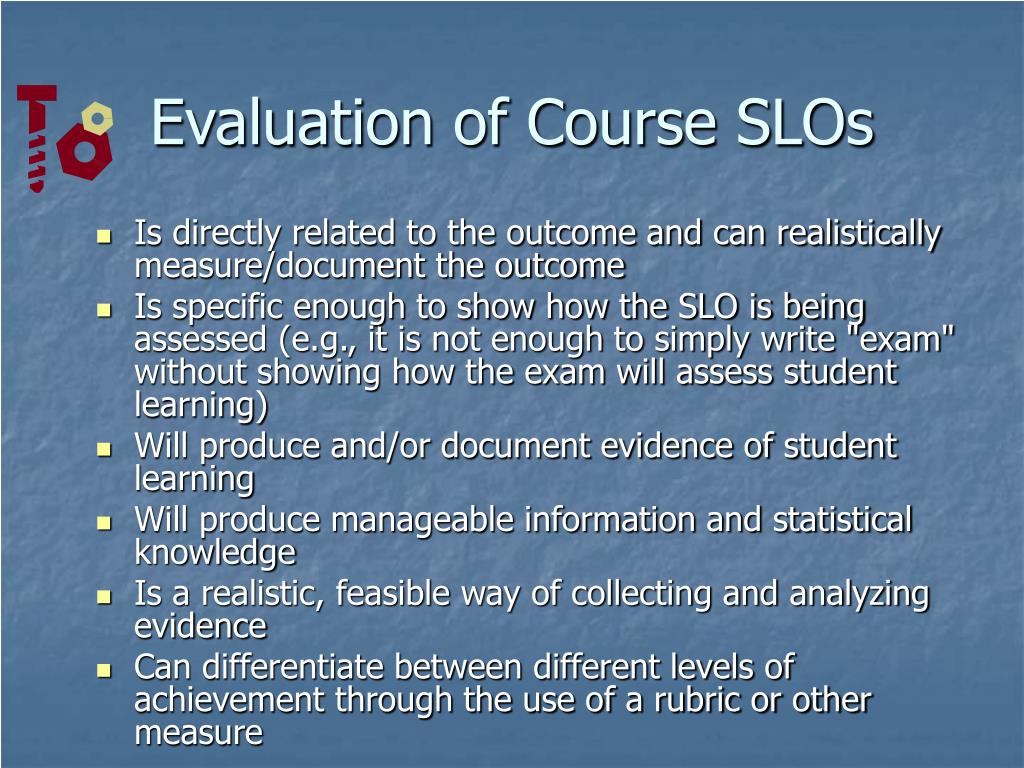 Evaluation of Course SLOs

- Is directly related to the outcome and can realistically measure/document the outcome
- Is specific enough to show how the SLO is being assessed (e.g., it is not enough to simply write "exam" without showing how the exam will assess student learning)
- Will produce and/or document evidence of student learning
- Will produce manageable information and statistical knowledge
- Is a realistic, feasible way of collecting and analyzing evidence
- Can differentiate between different levels of achievement through the use of a rubric or other measure